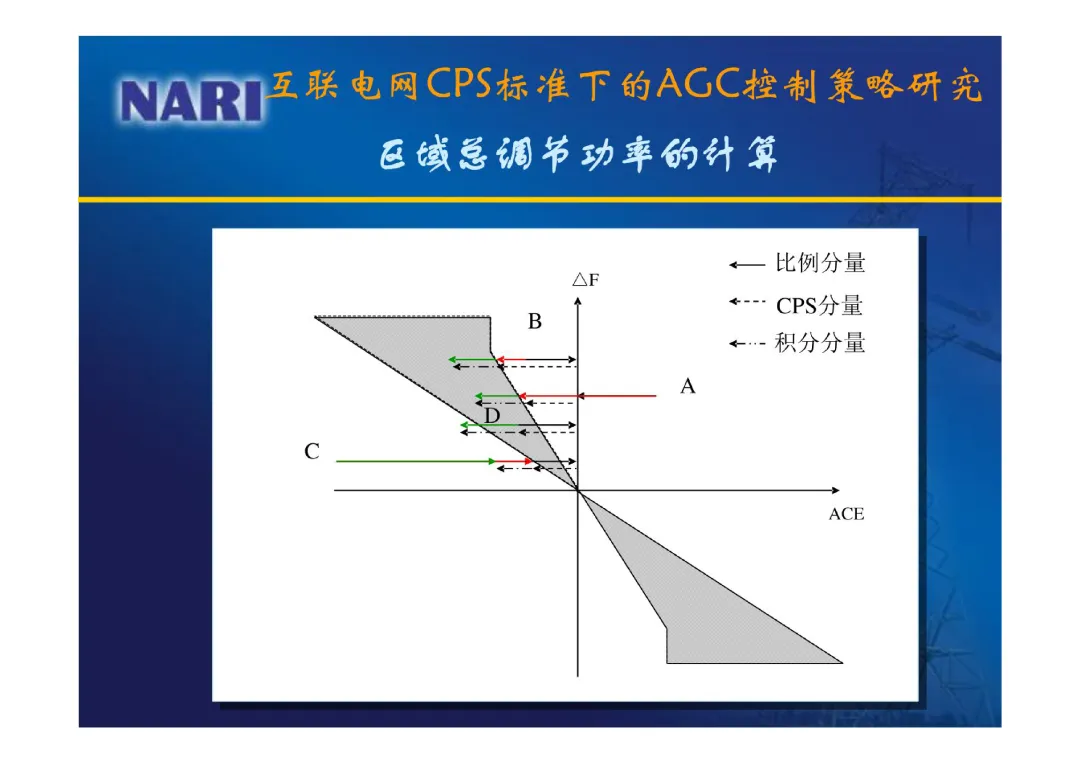 NARI 互联电网CPS标准下的AGC控制策略研究

区域总调节功率的计算

比例分量
CPS分量
积分分量

△F
B
A
D
C
ACE